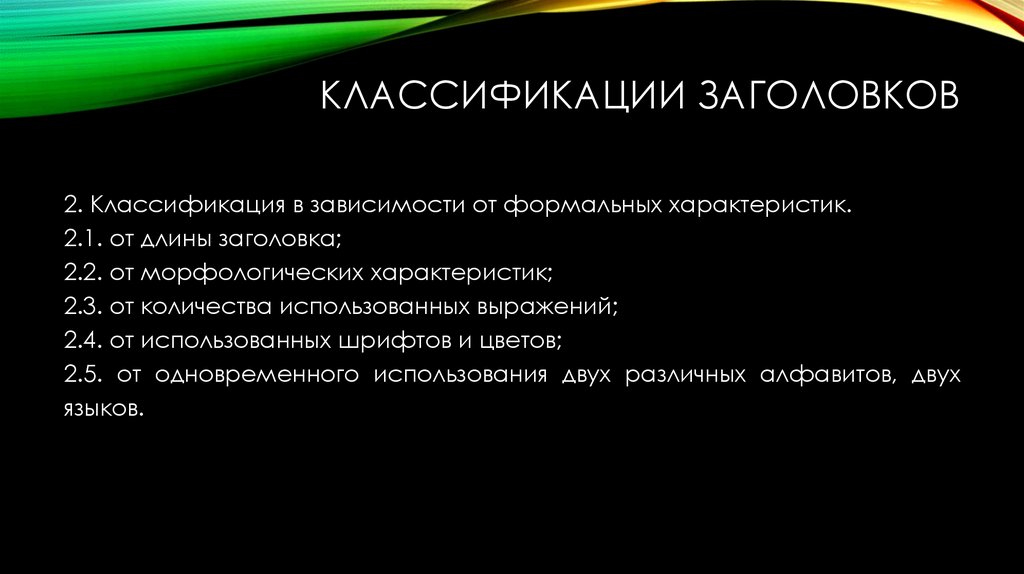 КЛАССИФИКАЦИИ ЗАГОЛОВКОВ

2. Классификация в зависимости от формальных характеристик.
2.1. от длины заголовка;
2.2. от морфологических характеристик;
2.3. от количества использованных выражений;
2.4. от использованных шрифтов и цветов;
2.5. от одновременного использования двух различных алфавитов, двух языков.